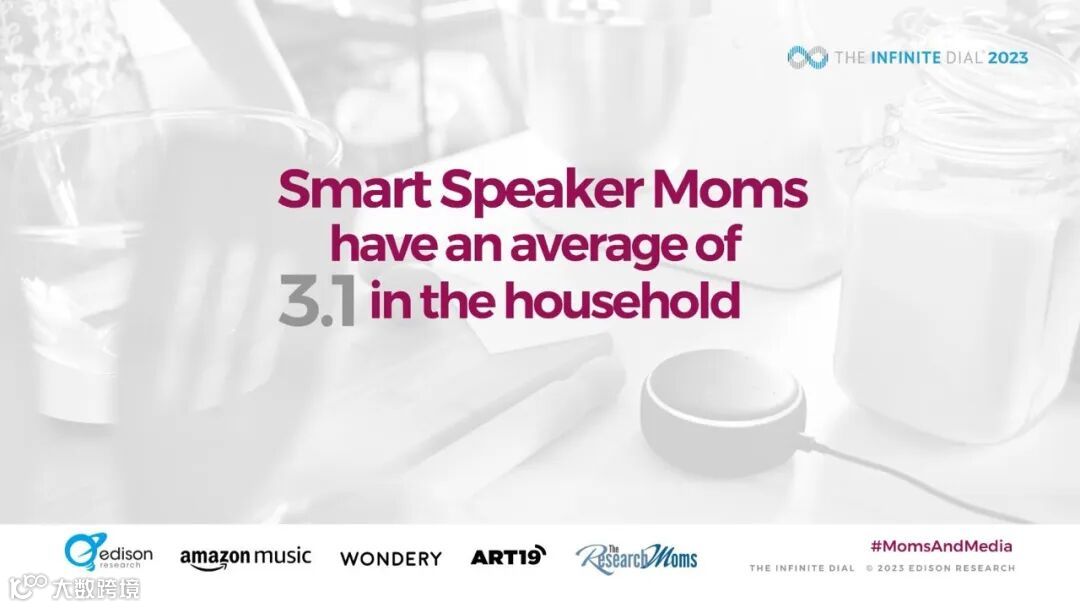 THE INFINITE DIAL 2023

Smart Speaker Moms have an average of 3.1 in the household

edison research amazon music WONDERY ART19 The Research Moms

#MomsAndMedia

THE INFINITE DIAL © 2023 EDISON RESEARCH

大数跨境